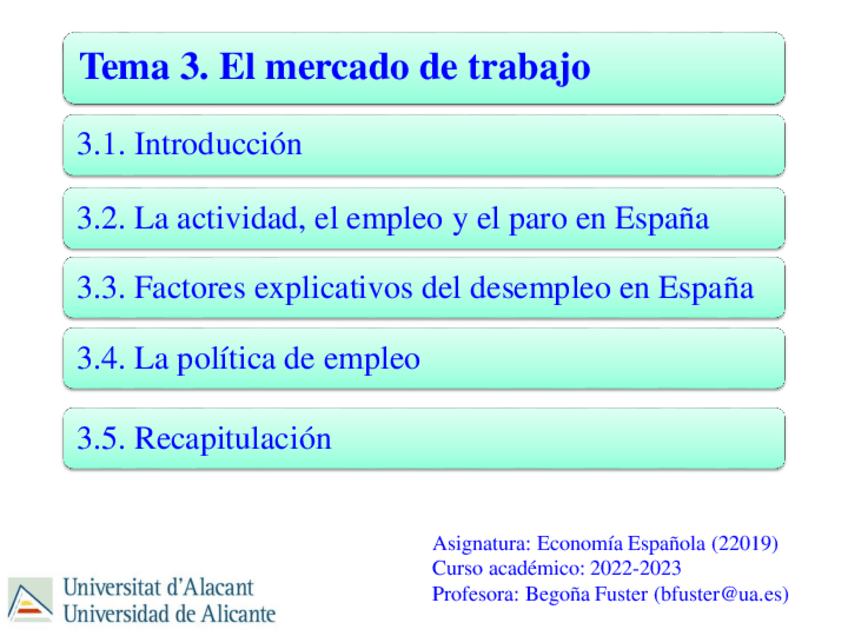 Tema 3. El mercado de trabajo

3.1. Introducción

3.2. La actividad, el empleo y el paro en España

3.3. Factores explicativos del desempleo en España

3.4. La política de empleo

3.5. Recapitulación

Universitat d'Alacant
Universidad de Alicante

Asignatura: Economía Española (22019)
Curso académico: 2022-2023
Profesora: Begoña Fuster (bfuster@ua.es)